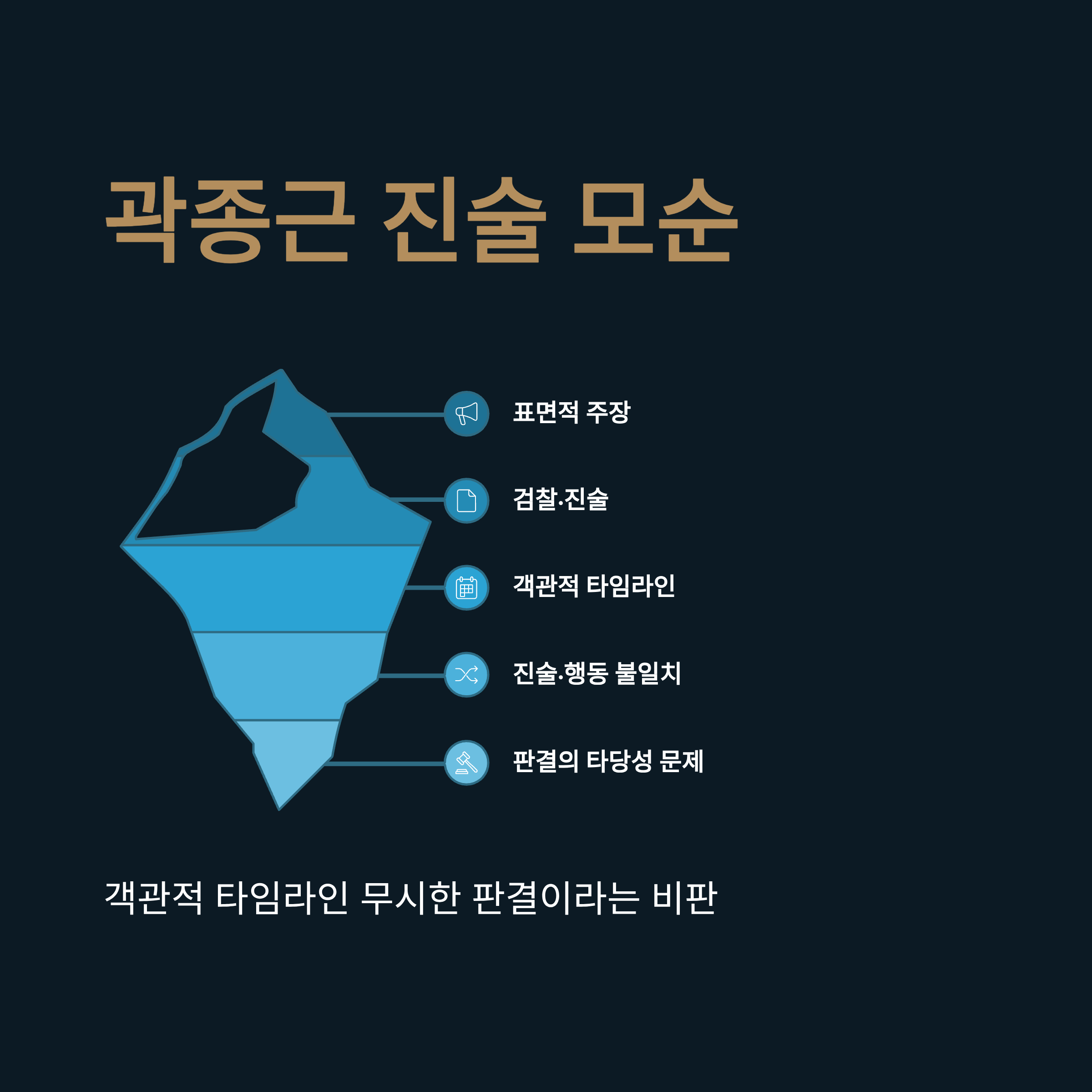 곽종근 진술 모순

표면적 주장

검찰·진술

객관적 타임라인

진술·행동 불일치

판결의 타당성 문제

객관적 타임라인 무시한 판결이라는 비판